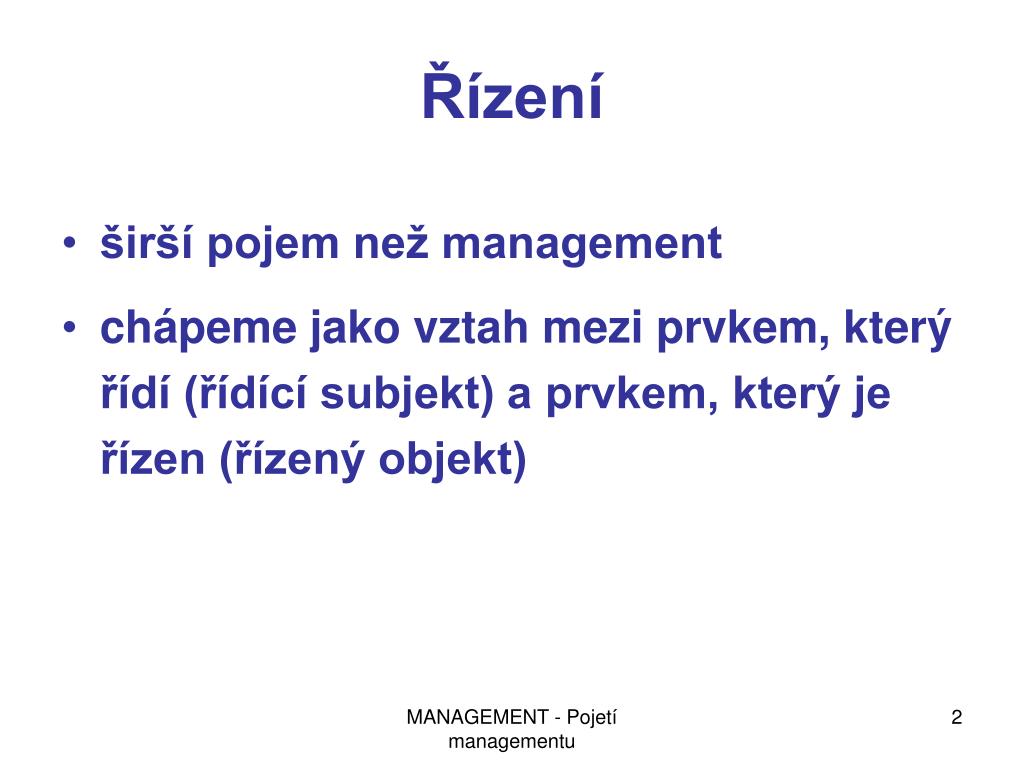 Řízení

• širší pojem než management

• chápeme jako vztah mezi prvkem, který řídí (řídící subjekt) a prvkem, který je řízen (řízený objekt)

MANAGEMENT - Pojetí managementu

2